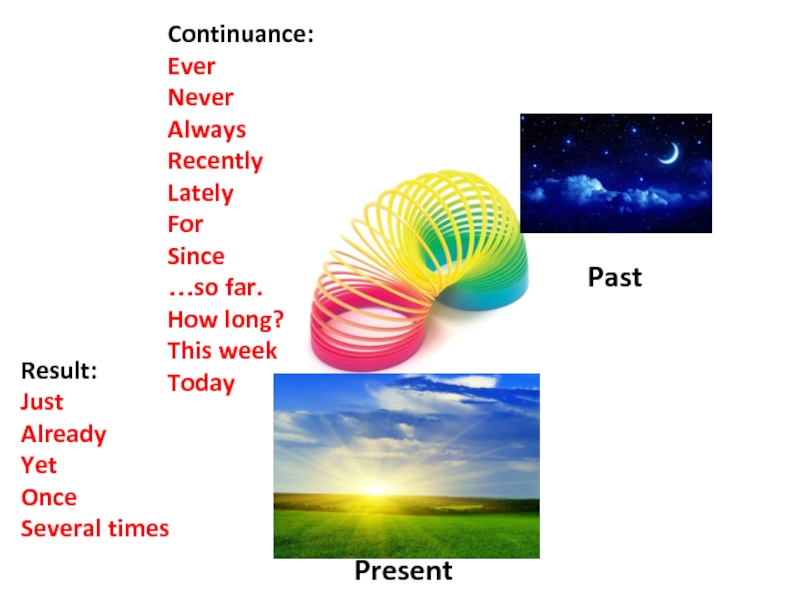 Continuance:
Ever
Never
Always
Recently
Lately
For
Since
…so far.
How long?
This week
Today

Past

Result:
Just
Already
Yet
Once
Several times

Present